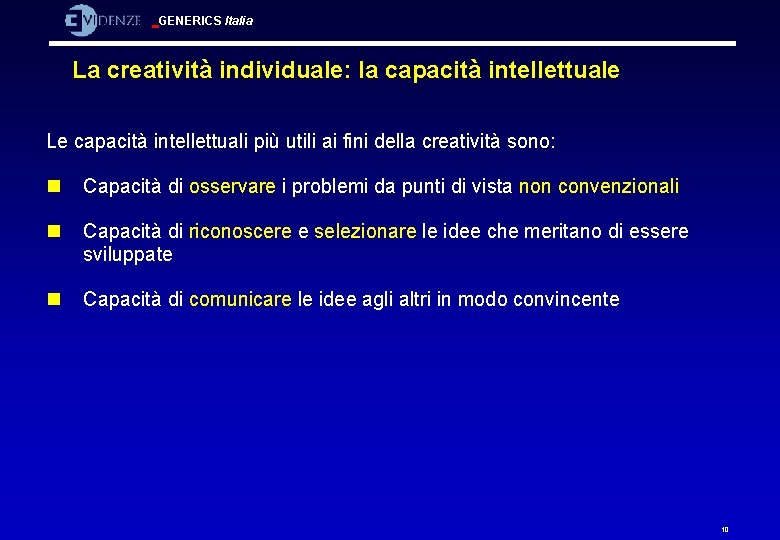 EVIDENZE GENERICS Italia

La creatività individuale: la capacità intellettuale

Le capacità intellettuali più utili ai fini della creatività sono:

Capacità di osservare i problemi da punti di vista non convenzionali

Capacità di riconoscere e selezionare le idee che meritano di essere sviluppate

Capacità di comunicare le idee agli altri in modo convincente

10